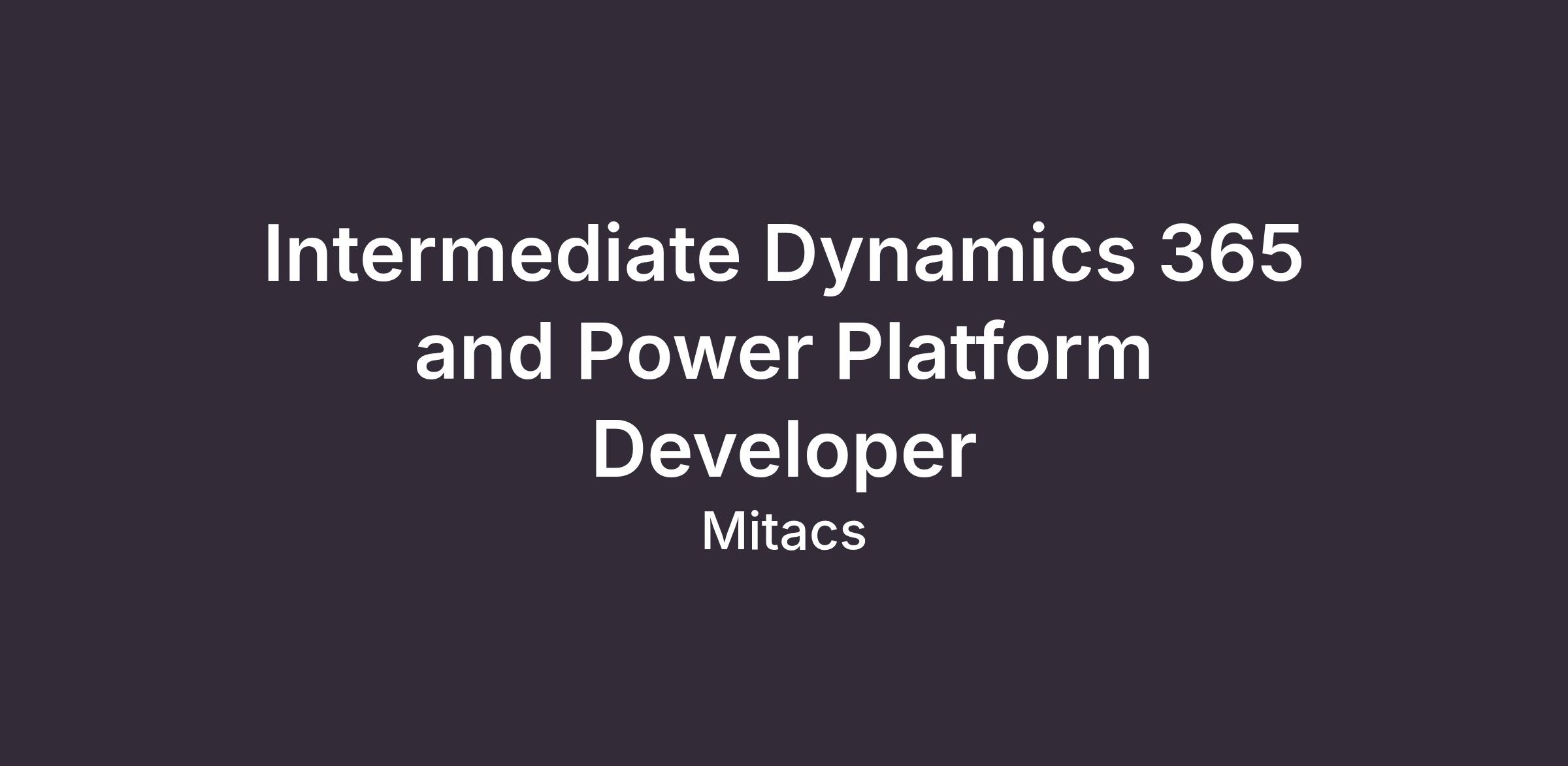 Intermediate Dynamics 365 and Power Platform Developer

Mitacs